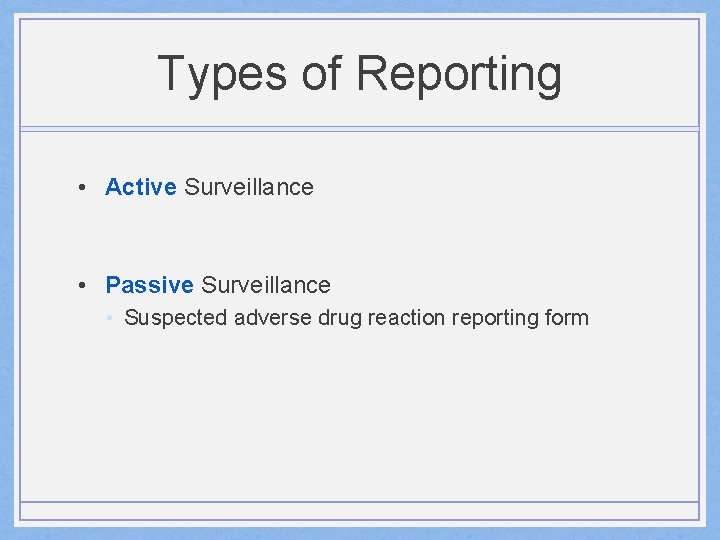 Types of Reporting

• Active Surveillance

• Passive Surveillance
  • Suspected adverse drug reaction reporting form